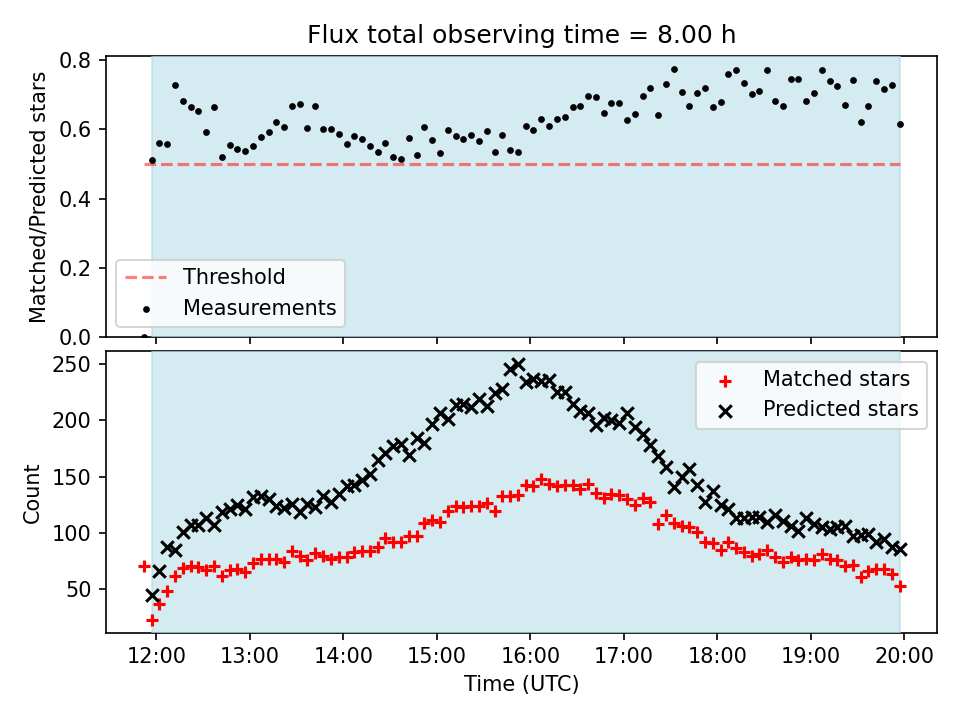 Flux total observing time = 8.00 h

Matched/Predicted stars

0.8
0.6
0.4
0.2
0.0

Threshold
Measurements

Count

250
200
150
100
50

Matched stars
Predicted stars

12:00
13:00
14:00
15:00
16:00
17:00
18:00
19:00
20:00

Time (UTC)